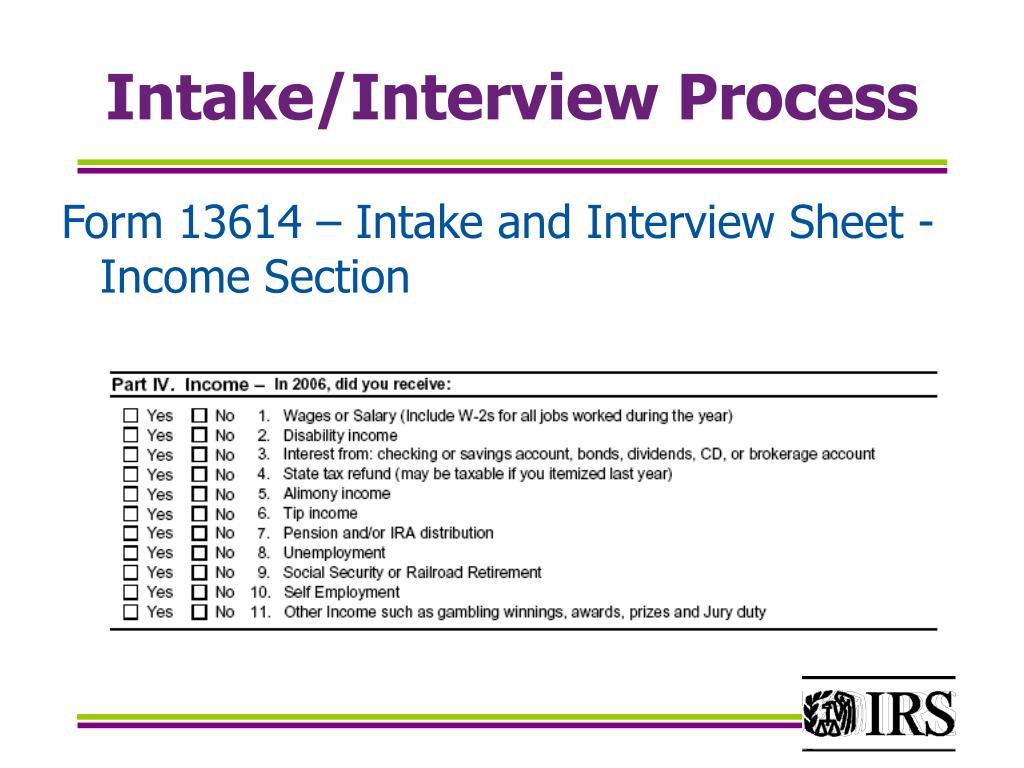 Intake/Interview Process

Form 13614 – Intake and Interview Sheet - Income Section

Part IV. Income – In 2006, did you receive:

☐ Yes ☐ No 1. Wages or Salary (Include W-2s for all jobs worked during the year)
☐ Yes ☐ No 2. Disability income
☐ Yes ☐ No 3. Interest from: checking or savings account, bonds, dividends, CD, or brokerage account
☐ Yes ☐ No 4. State tax refund (may be taxable if you itemized last year)
☐ Yes ☐ No 5. Alimony income
☐ Yes ☐ No 6. Tip income
☐ Yes ☐ No 7. Pension and/or IRA distribution
☐ Yes ☐ No 8. Unemployment
☐ Yes ☐ No 9. Social Security or Railroad Retirement
☐ Yes ☐ No 10. Self Employment
☐ Yes ☐ No 11. Other Income such as gambling winnings, awards, prizes and Jury duty

IRS